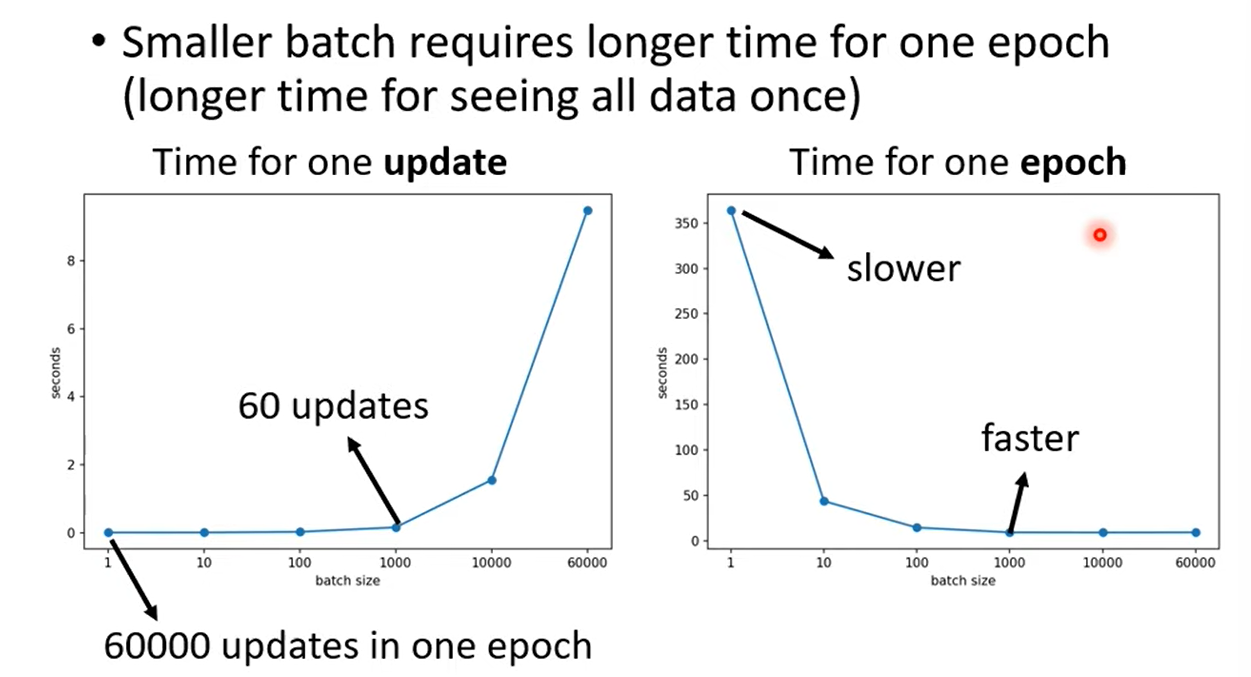 • Smaller batch requires longer time for one epoch (longer time for seeing all data once)

Time for one **update**

8
6
4
2
0
seconds
60 updates
1 10 100 1000 10000 60000
batch size
60000 updates in one epoch

Time for one **epoch**

350
300
250
200
150
100
50
0
seconds
slower
faster
1 10 100 1000 10000 60000
batch size